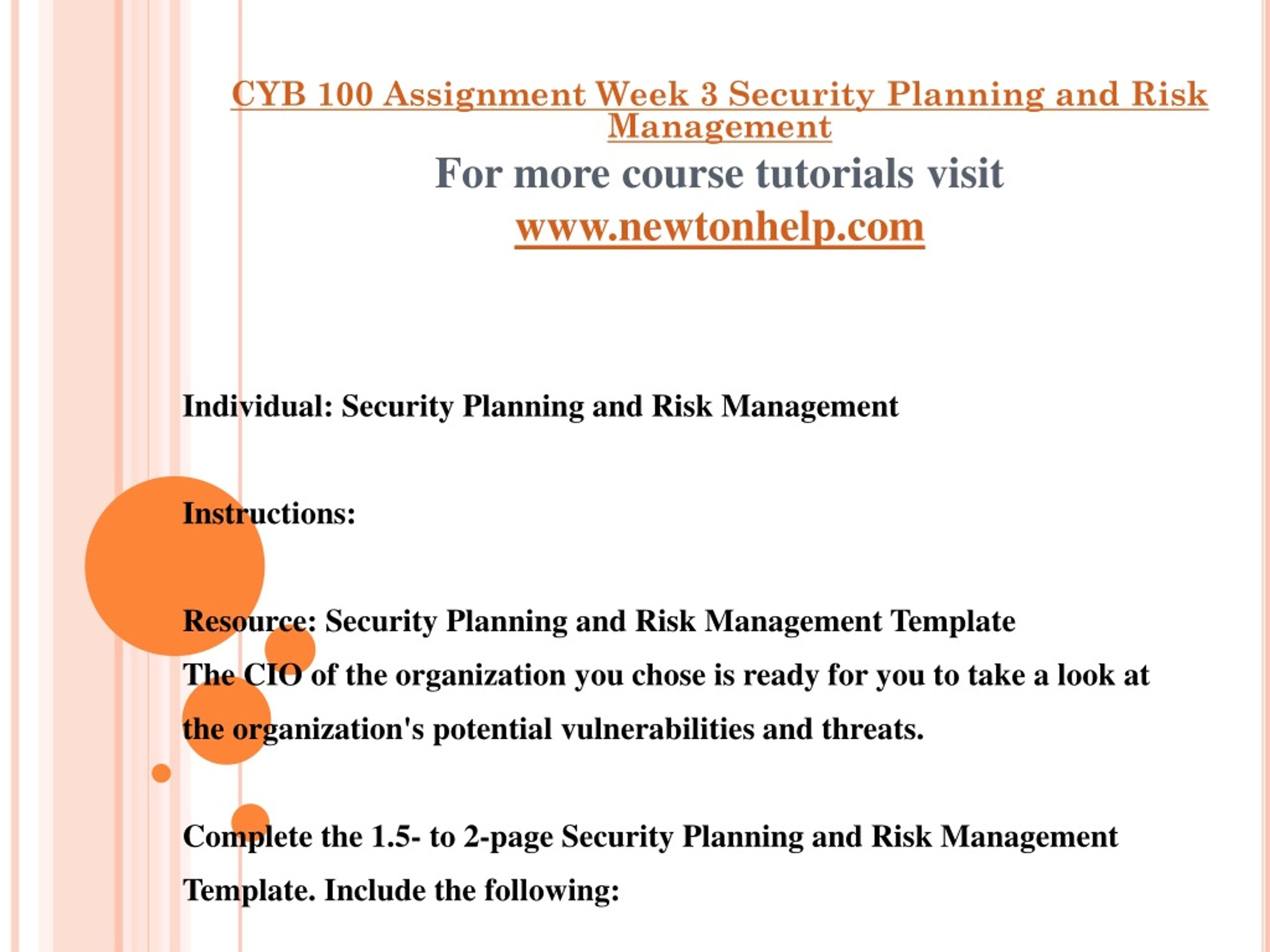 CYB 100 Assignment Week 3 Security Planning and Risk Management

For more course tutorials visit
www.newtonhelp.com

Individual: Security Planning and Risk Management

Instructions:

Resource: Security Planning and Risk Management Template
The CIO of the organization you chose is ready for you to take a look at the organization's potential vulnerabilities and threats.

Complete the 1.5- to 2-page Security Planning and Risk Management Template. Include the following: